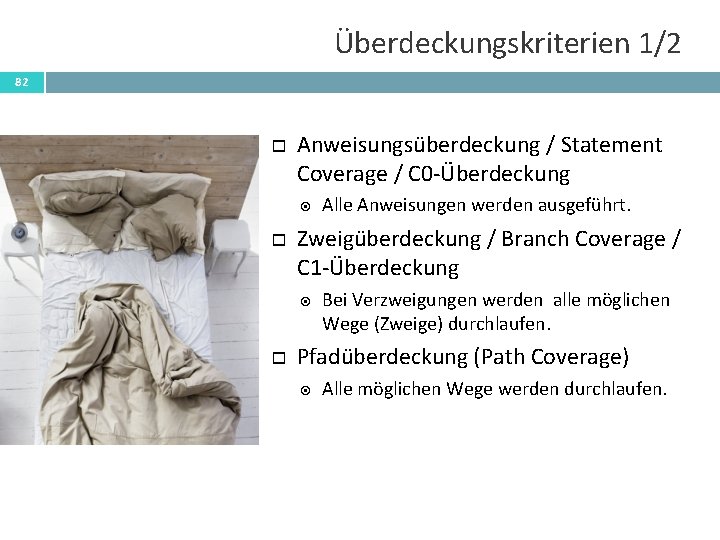 Überdeckungskriterien 1/2

82

Anweisungsüberdeckung / Statement Coverage / C0-Überdeckung

Alle Anweisungen werden ausgeführt.

Zweigüberdeckung / Branch Coverage / C1-Überdeckung

Bei Verzweigungen werden alle möglichen Wege (Zweige) durchlaufen.

Pfadüberdeckung (Path Coverage)

Alle möglichen Wege werden durchlaufen.